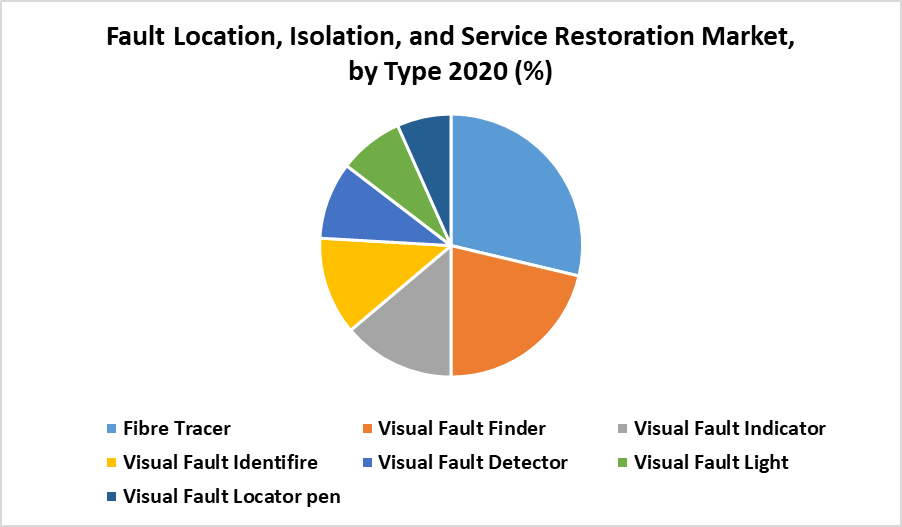 Fault Location, Isolation, and Service Restoration Market, by Type 2020 (%)

Fibre Tracer
Visual Fault Finder
Visual Fault Indicator
Visual Fault Identifire
Visual Fault Detector
Visual Fault Light
Visual Fault Locator pen